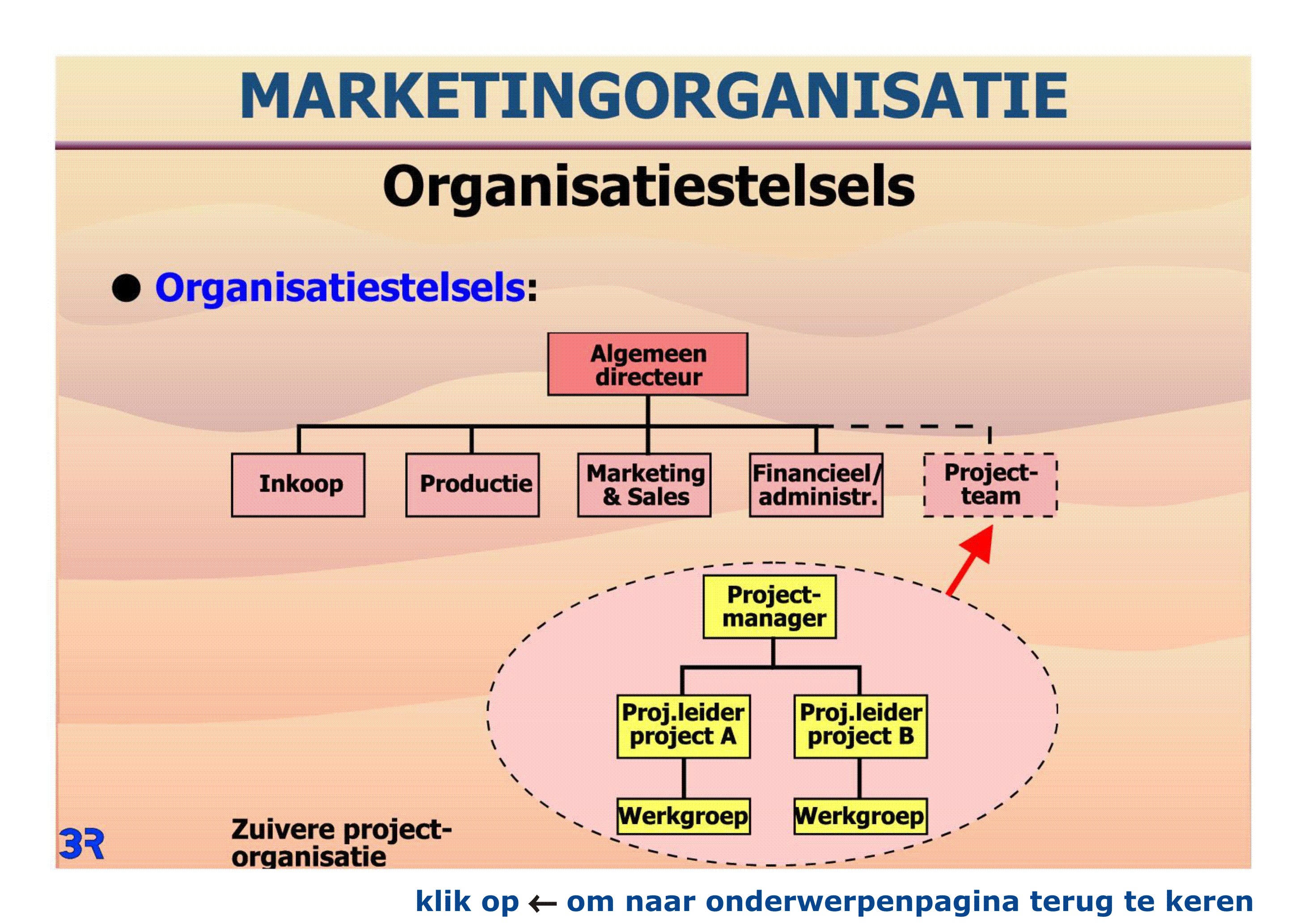 MARKETINGORGANISATIE

Organisatiestelsels

● Organisatiestelsels:

Algemeen directeur

Inkoop

Productie

Marketing & Sales

Financieel/ administr.

Project-team

Project-manager

Proj.leider project A

Proj.leider project B

Werkgroep

Werkgroep

3R

Zuivere project-organisatie

klik op ← om naar onderwerpenpagina terug te keren